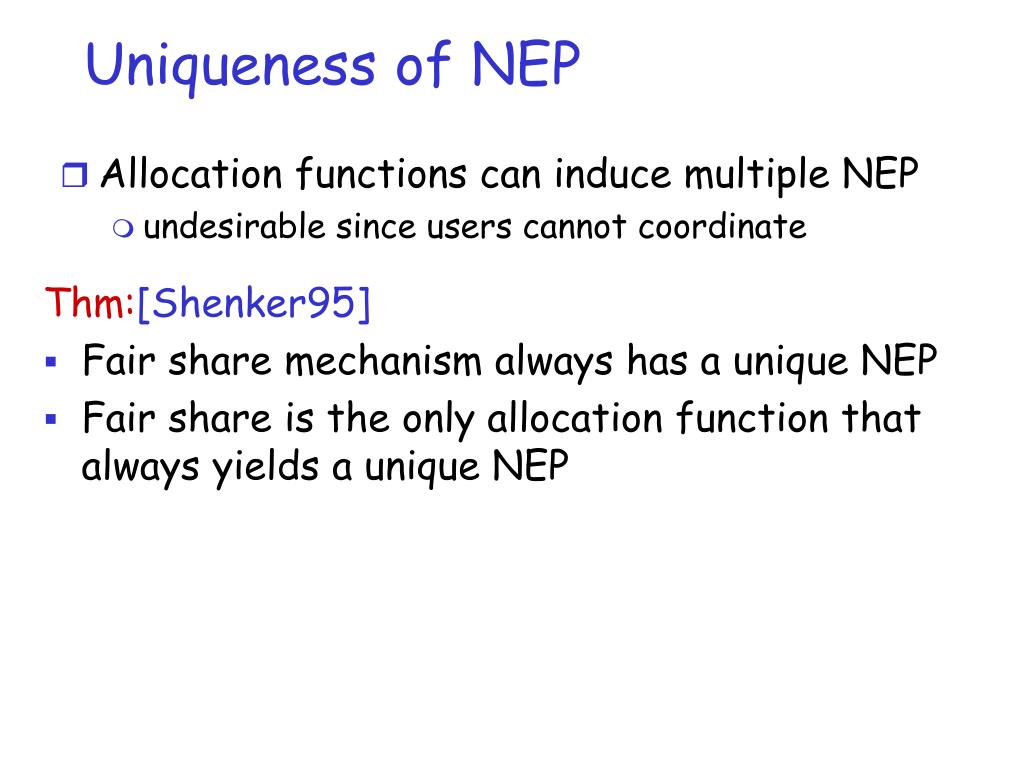 Uniqueness of NEP

Allocation functions can induce multiple NEP

undesirable since users cannot coordinate

Thm:[Shenker95]

Fair share mechanism always has a unique NEP

Fair share is the only allocation function that always yields a unique NEP